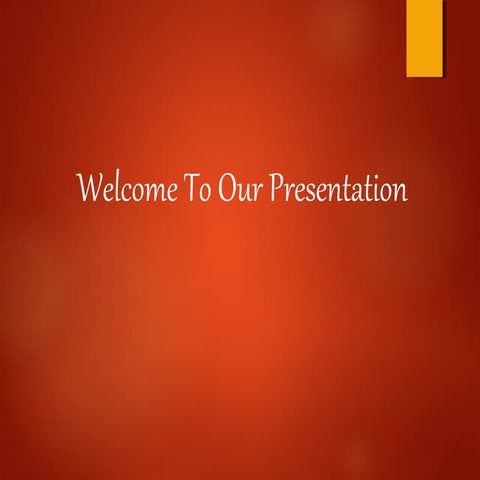 Welcome To Our Presentation